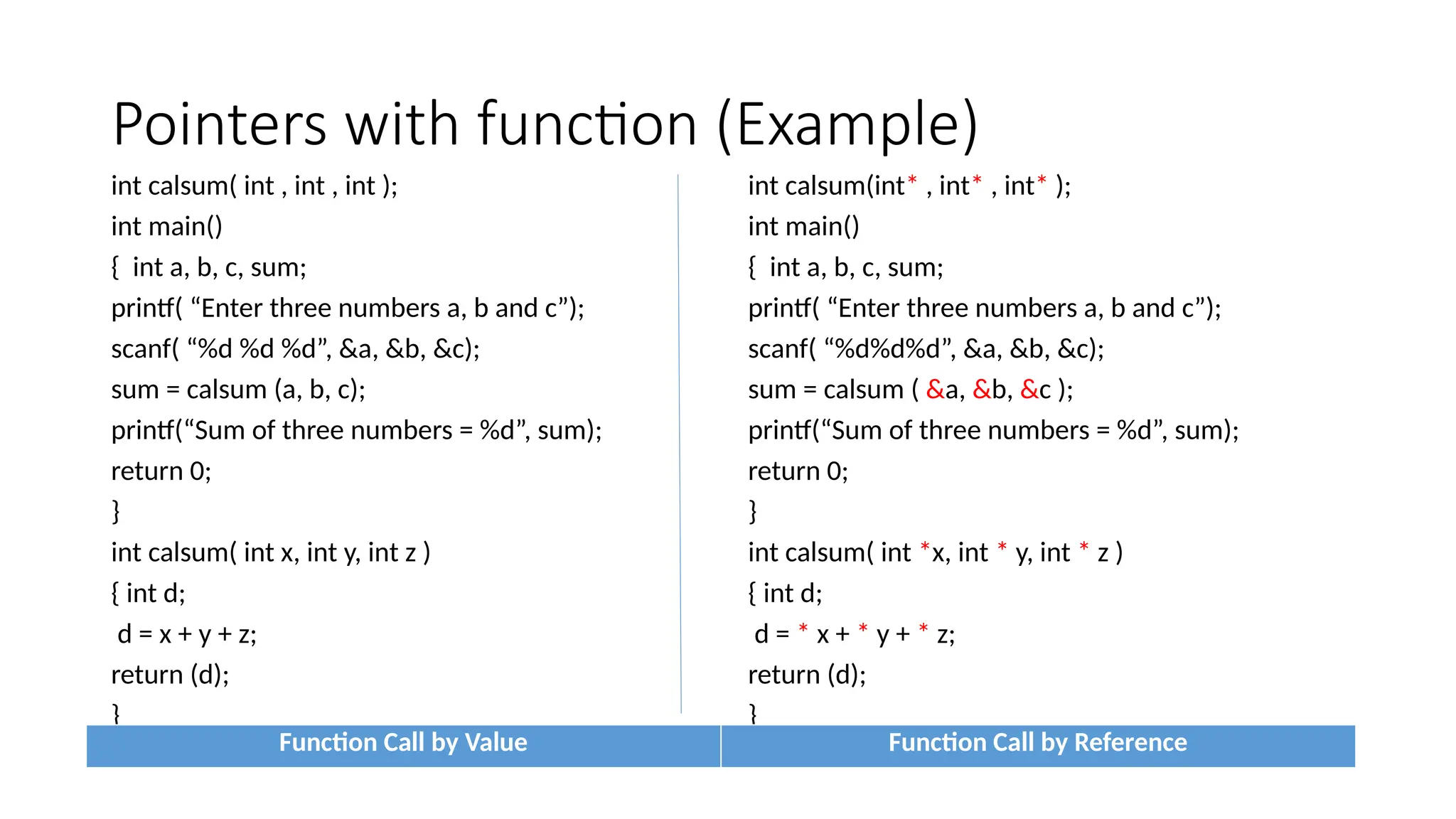 Pointers with function (Example)

int calsum( int , int , int );
int main()
{ int a, b, c, sum;
printf( “Enter three numbers a, b and c”);
scanf( “%d %d %d”, &a, &b, &c);
sum = calsum (a, b, c);
printf(“Sum of three numbers = %d”, sum);
return 0;
}
int calsum( int x, int y, int z )
{ int d;
d = x + y + z;
return (d);
}

Function Call by Value

int calsum(int* , int* , int* );
int main()
{ int a, b, c, sum;
printf( “Enter three numbers a, b and c”);
scanf( “%d%d%d”, &a, &b, &c);
sum = calsum ( &a, &b, &c );
printf(“Sum of three numbers = %d”, sum);
return 0;
}
int calsum( int *x, int * y, int * z )
{ int d;
d = * x + * y + * z;
return (d);
}

Function Call by Reference